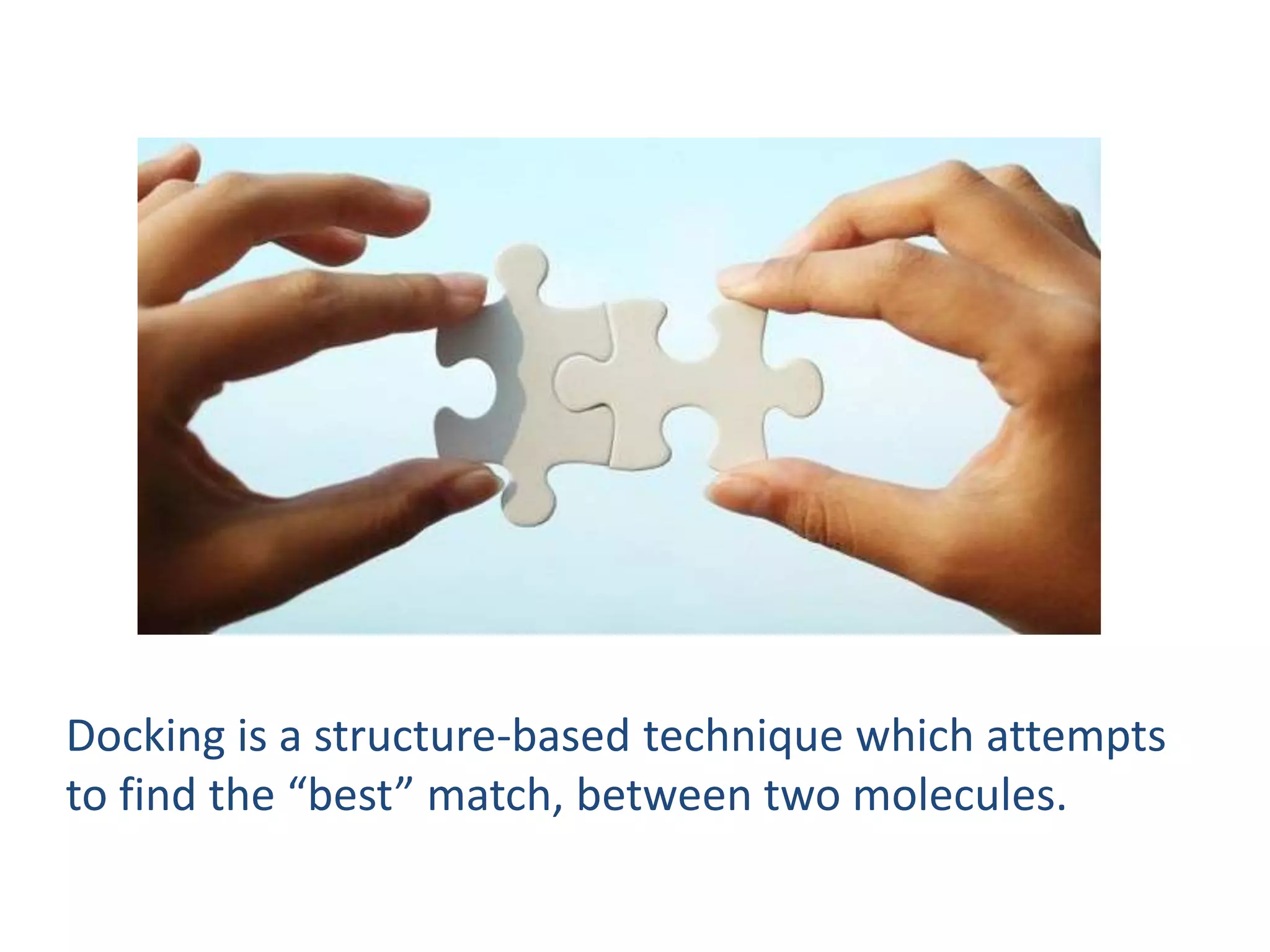 Docking is a structure-based technique which attempts to find the “best” match, between two molecules.